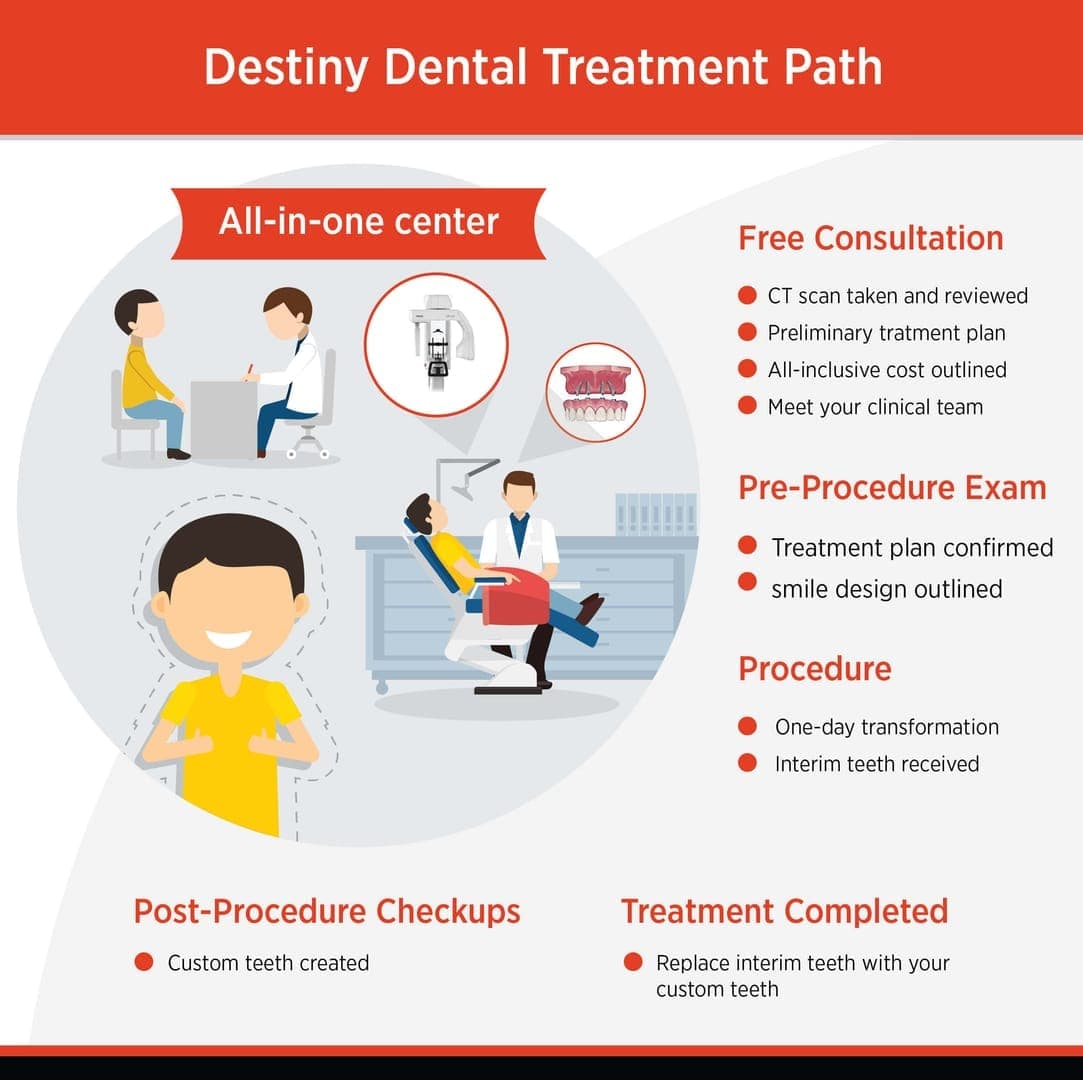 Destiny Dental Treatment Path

All-in-one center

Free Consultation

CT scan taken and reviewed
Preliminary tratment plan
All-inclusive cost outlined
Meet your clinical team

Pre-Procedure Exam

Treatment plan confirmed
smile design outlined

Procedure

One-day transformation
Interim teeth received

Post-Procedure Checkups

Custom teeth created

Treatment Completed

Replace interim teeth with your custom teeth